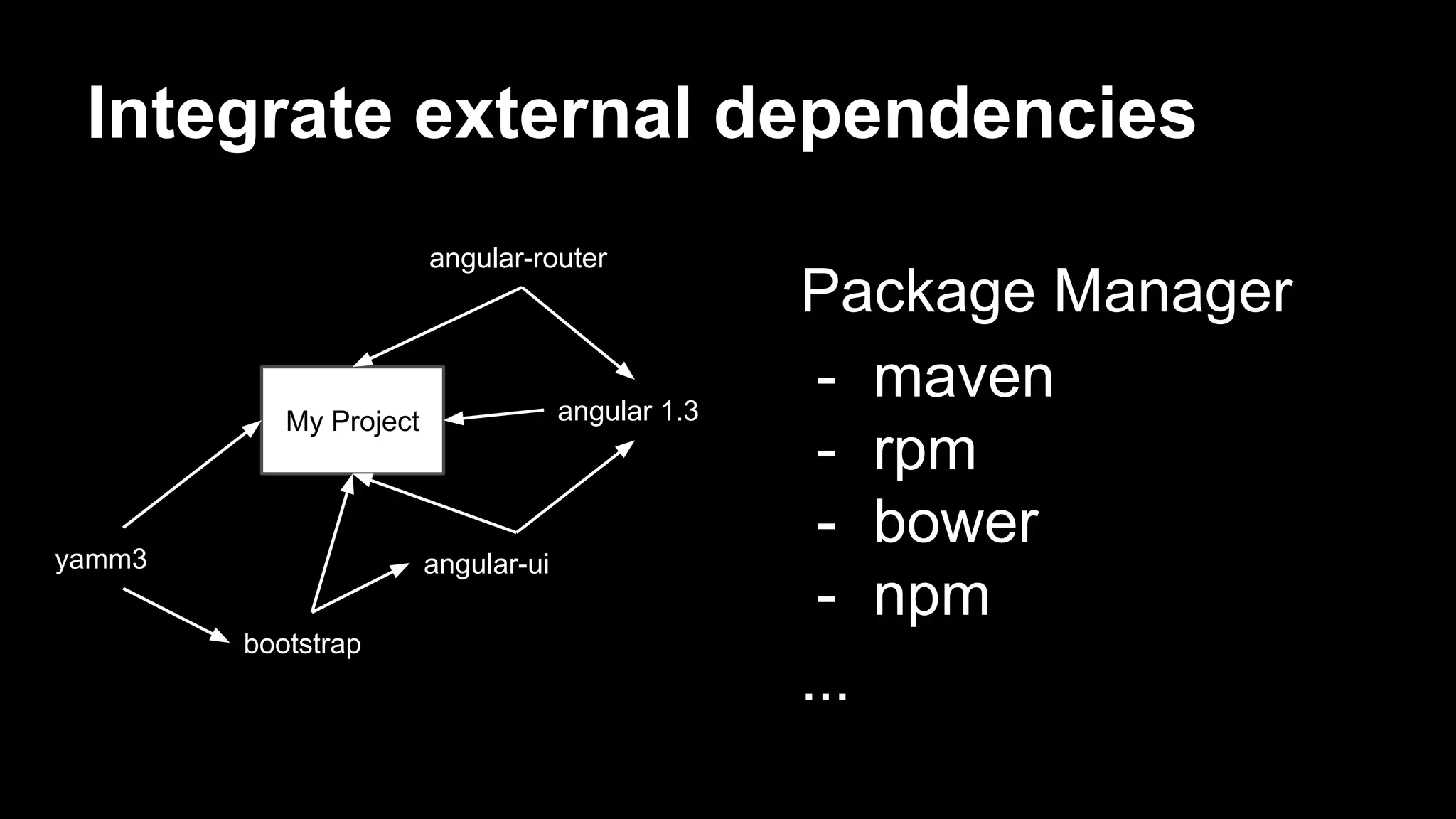 Integrate external dependencies

angular-router

My Project

angular 1.3

yamm3

angular-ui

bootstrap

Package Manager
- maven
- rpm
- bower
- npm
...